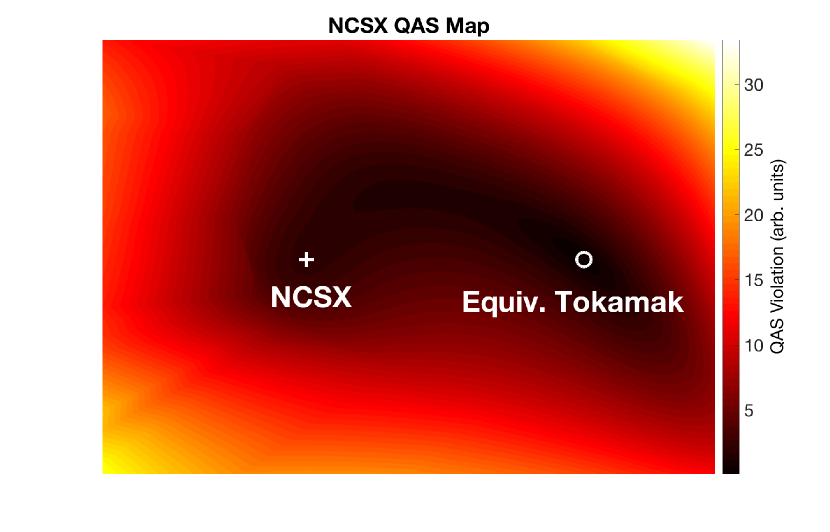 NCSX QAS Map

+
NCSX

Equiv. Tokamak

30
25
20
15
10
5

QAS Violation (arb. units)